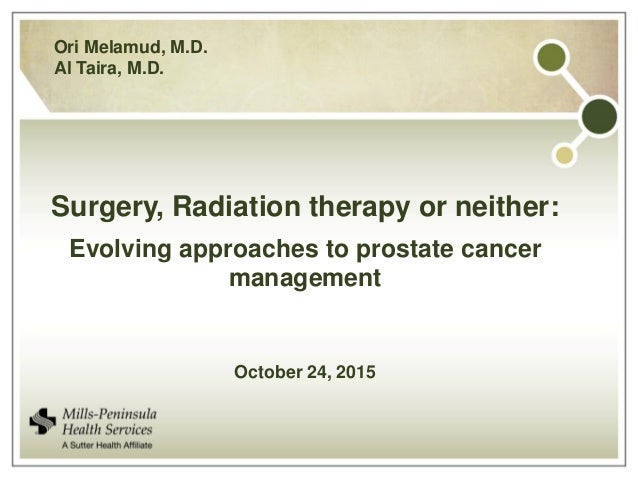 Ori Melamud, M.D.
Al Taira, M.D.

Surgery, Radiation therapy or neither:

Evolving approaches to prostate cancer management

October 24, 2015

Mills-Peninsula Health Services
A Sutter Health Affiliate